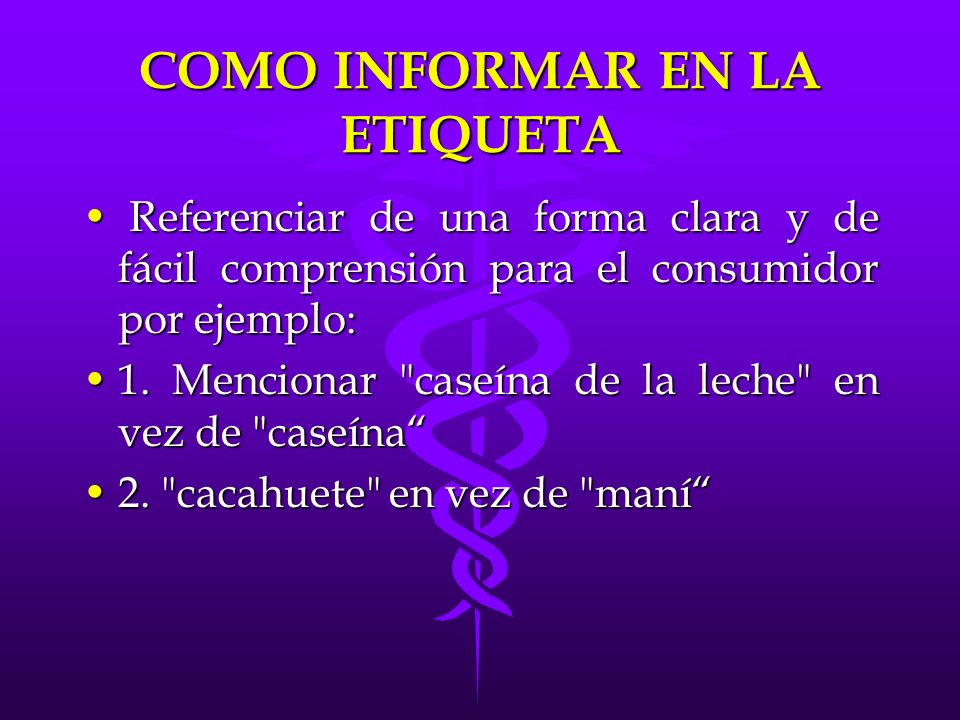 COMO INFORMAR EN LA ETIQUETA

• Referenciar de una forma clara y de fácil comprensión para el consumidor por ejemplo:

• 1. Mencionar "caseína de la leche" en vez de "caseína“

• 2. "cacahuete" en vez de "maní“